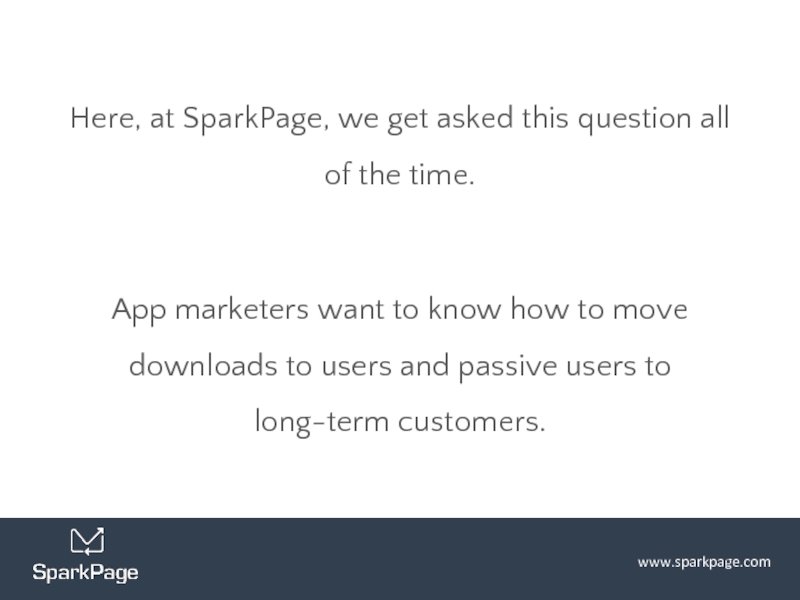 Here, at SparkPage, we get asked this question all of the time.

App marketers want to know how to move downloads to users and passive users to long-term customers.

SparkPage

www.sparkpage.com